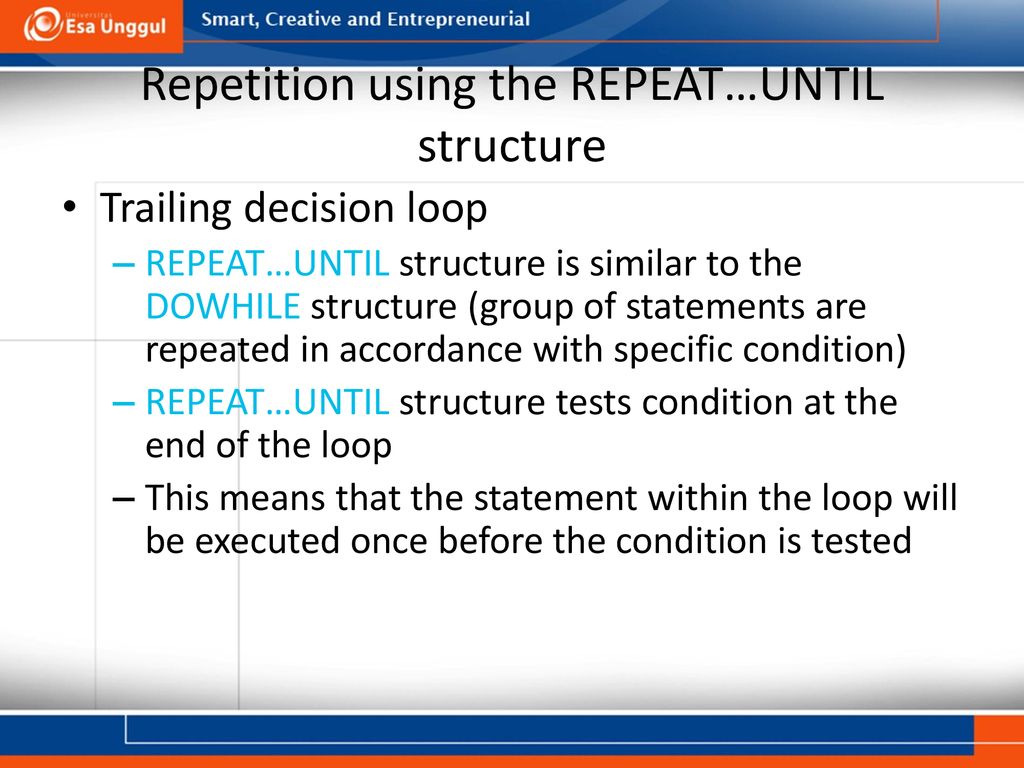 Universitas Esa Unggul

Smart, Creative and Entrepreneurial

Repetition using the REPEAT…UNTIL structure

• Trailing decision loop
– REPEAT…UNTIL structure is similar to the DOWHILE structure (group of statements are repeated in accordance with specific condition)
– REPEAT…UNTIL structure tests condition at the end of the loop
– This means that the statement within the loop will be executed once before the condition is tested